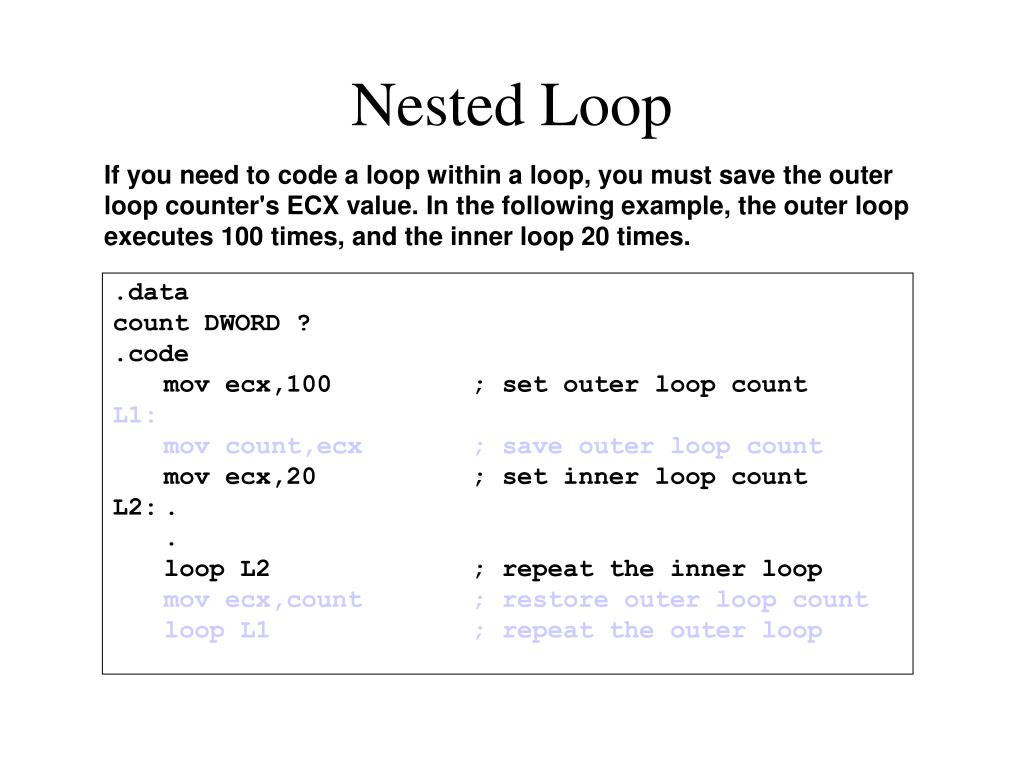 Nested Loop

If you need to code a loop within a loop, you must save the outer loop counter's ECX value. In the following example, the outer loop executes 100 times, and the inner loop 20 times.

.data
count DWORD ?
.code
mov ecx,100 ; set outer loop count
L1:
mov count,ecx ; save outer loop count
mov ecx,20 ; set inner loop count
L2: .
.
loop L2 ; repeat the inner loop
mov ecx,count ; restore outer loop count
loop L1 ; repeat the outer loop